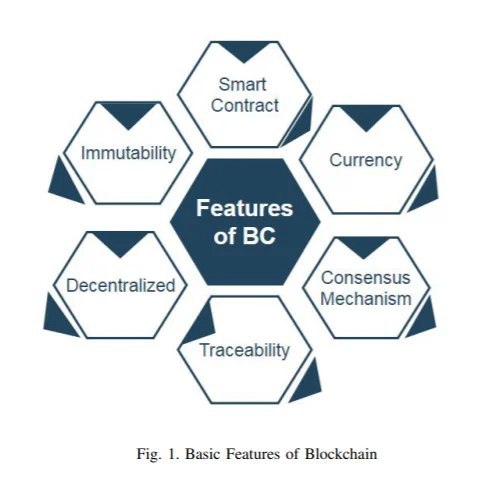 Smart Contract

Immutability

Currency

Features of BC

Decentralized

Consensus Mechanism

Traceability

Fig. 1. Basic Features of Blockchain